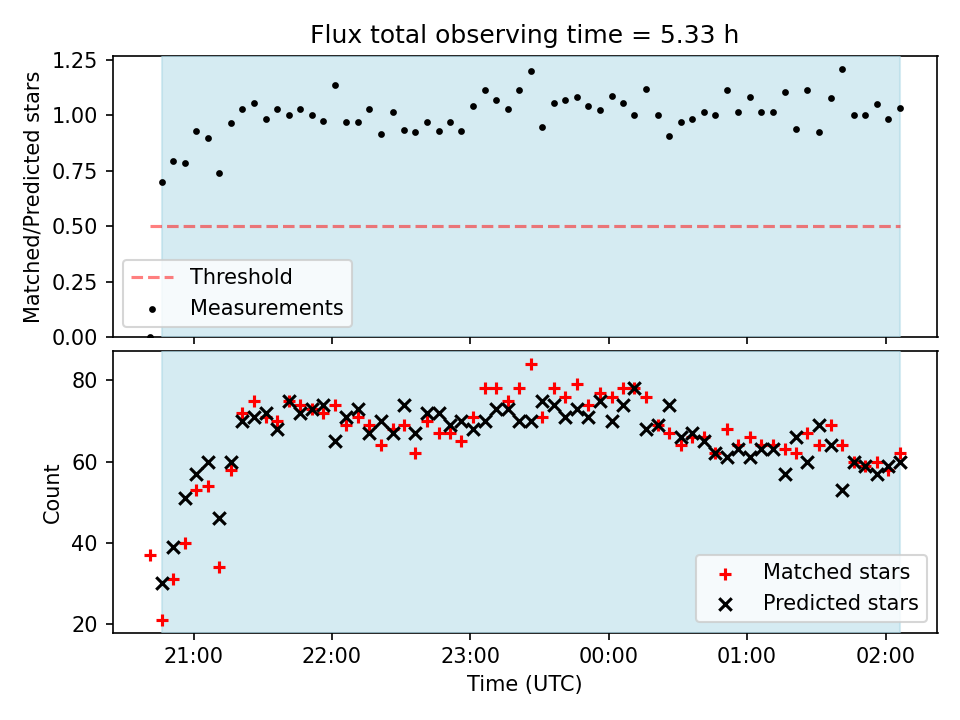 Flux total observing time = 5.33 h

Matched/Predicted stars

1.25
1.00
0.75
0.50
0.25
0.00

Threshold
Measurements

Count

80
60
40
20

Matched stars
Predicted stars

21:00
22:00
23:00
00:00
01:00
02:00

Time (UTC)